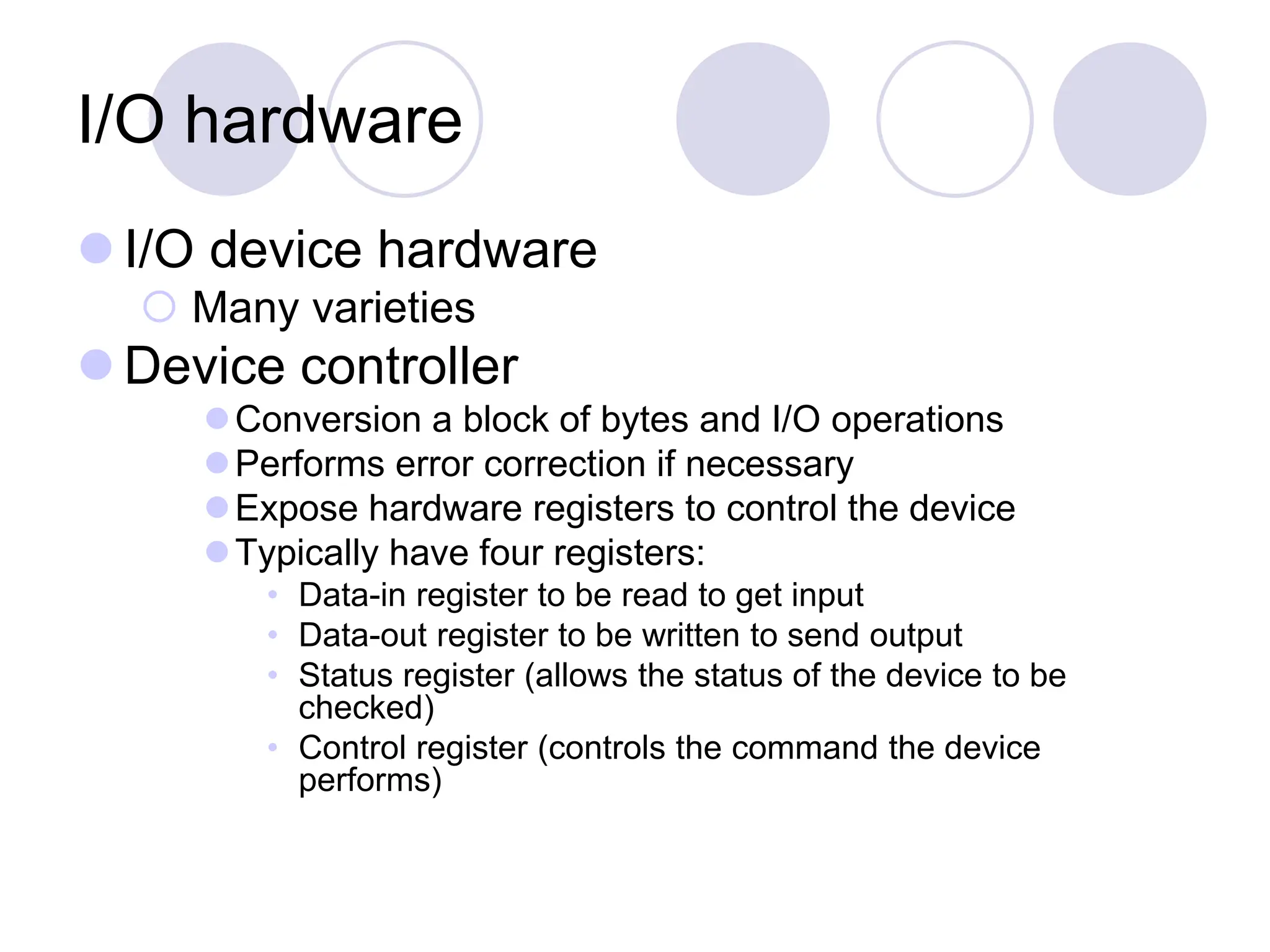 I/O hardware

I/O device hardware

Many varieties

Device controller

Conversion a block of bytes and I/O operations

Performs error correction if necessary

Expose hardware registers to control the device

Typically have four registers:

Data-in register to be read to get input

Data-out register to be written to send output

Status register (allows the status of the device to be checked)

Control register (controls the command the device performs)